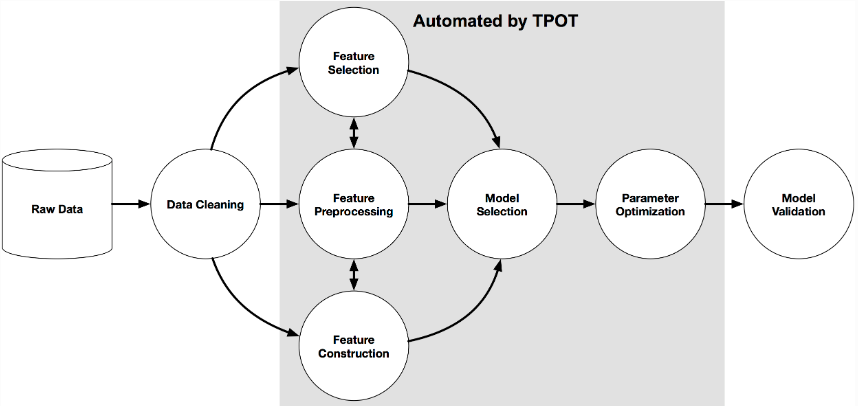 Automated by TPOT

Raw Data

Data Cleaning

Feature Selection

Feature Preprocessing

Feature Construction

Model Selection

Parameter Optimization

Model Validation